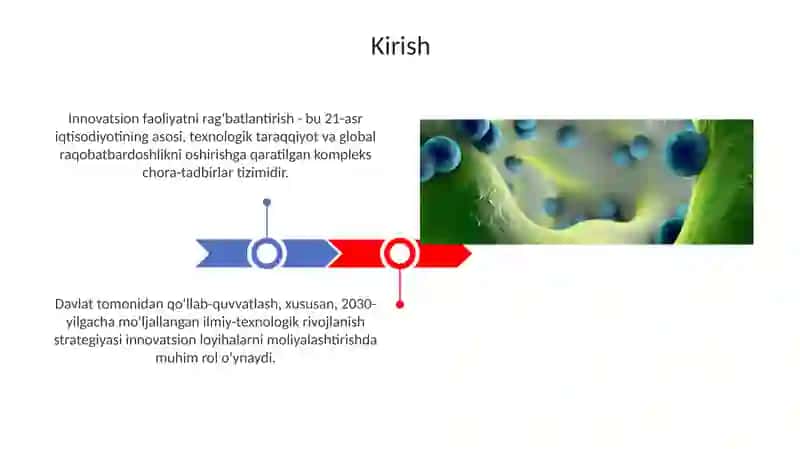 Kirish

Innovatsion faoliyatni rag'batlantirish - bu 21-asr iqtisodiyotining asosi, texnologik taraqqiyot va global raqobatbardoshlikni oshirishga qaratilgan kompleks chora-tadbirlar tizimidir.

Davlat tomonidan qo'llab-quvvatlash, xususan, 2030-yilgacha mo'ljallangan ilmiy-texnologik rivojlanish strategiyasi innovatsion loyihalarni moliyalashtirishda muhim rol o'ynaydi.